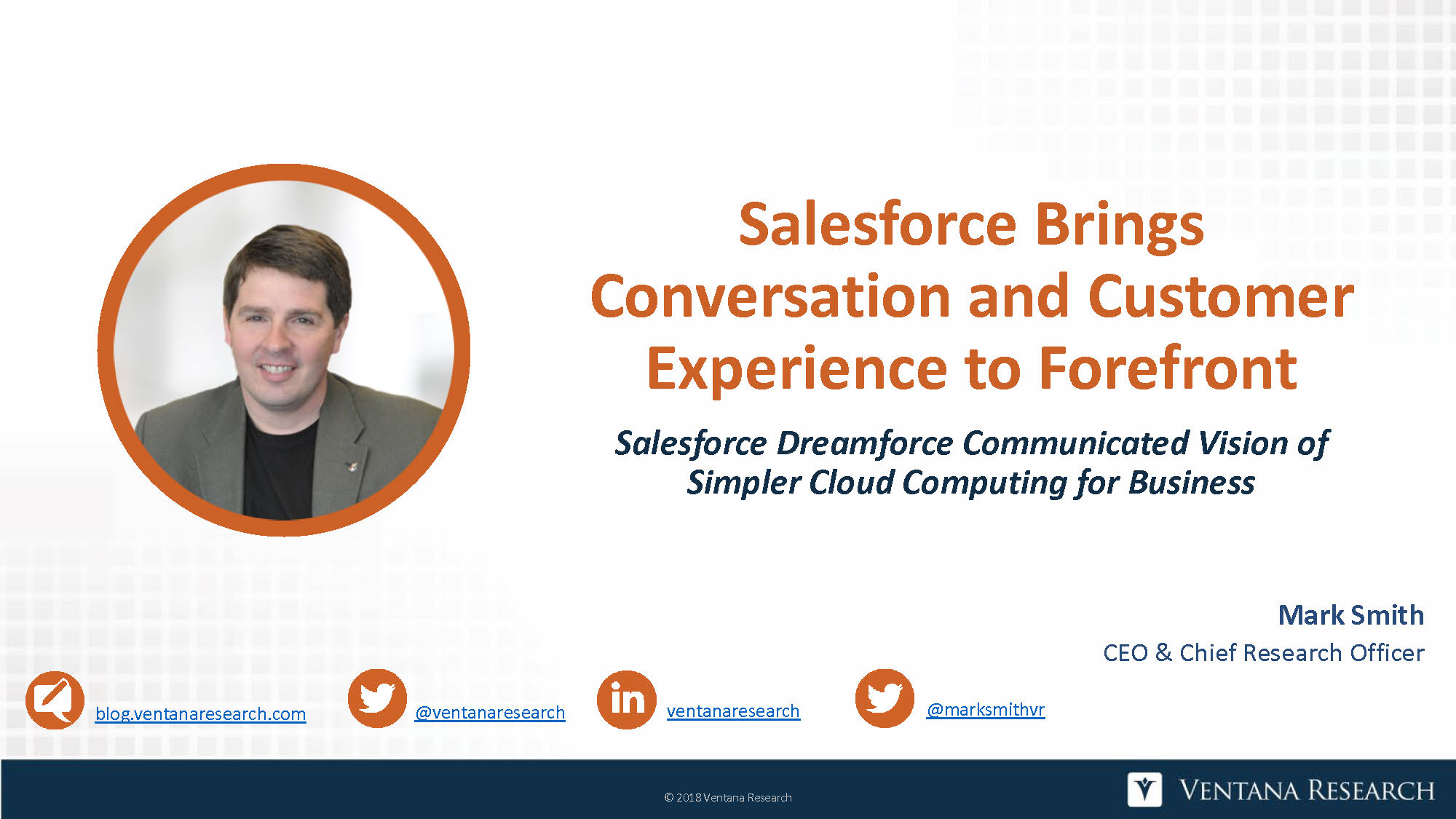 Salesforce Brings Conversation and Customer Experience to Forefront

Salesforce Dreamforce Communicated Vision of Simpler Cloud Computing for Business

Mark Smith

CEO & Chief Research Officer

blog.ventanaresearch.com

@ventanaresearch

in

ventanaresearch

@marksmithvr

© 2018 Ventana Research

VENTANA RESEARCH